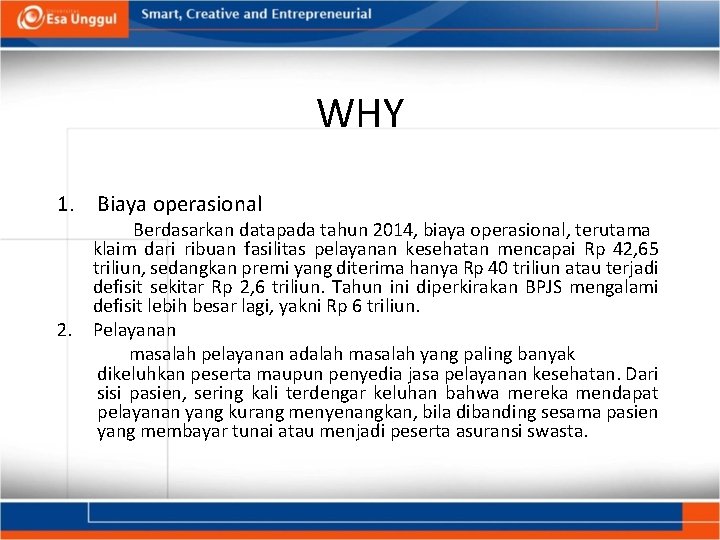 Esa Unggul Smart, Creative and Entrepreneurial

WHY

1. Biaya operasional

Berdasarkan datapada tahun 2014, biaya operasional, terutama klaim dari ribuan fasilitas pelayanan kesehatan mencapai Rp 42,65 triliun, sedangkan premi yang diterima hanya Rp 40 triliun atau terjadi defisit sekitar Rp 2,6 triliun. Tahun ini diperkirakan BPJS mengalami defisit lebih besar lagi, yakni Rp 6 triliun.

2. Pelayanan

masalah pelayanan adalah masalah yang paling banyak dikeluhkan peserta maupun penyedia jasa pelayanan kesehatan. Dari sisi pasien, sering kali terdengar keluhan bahwa mereka mendapat pelayanan yang kurang menyenangkan, bila dibanding sesama pasien yang membayar tunai atau menjadi peserta asuransi swasta.